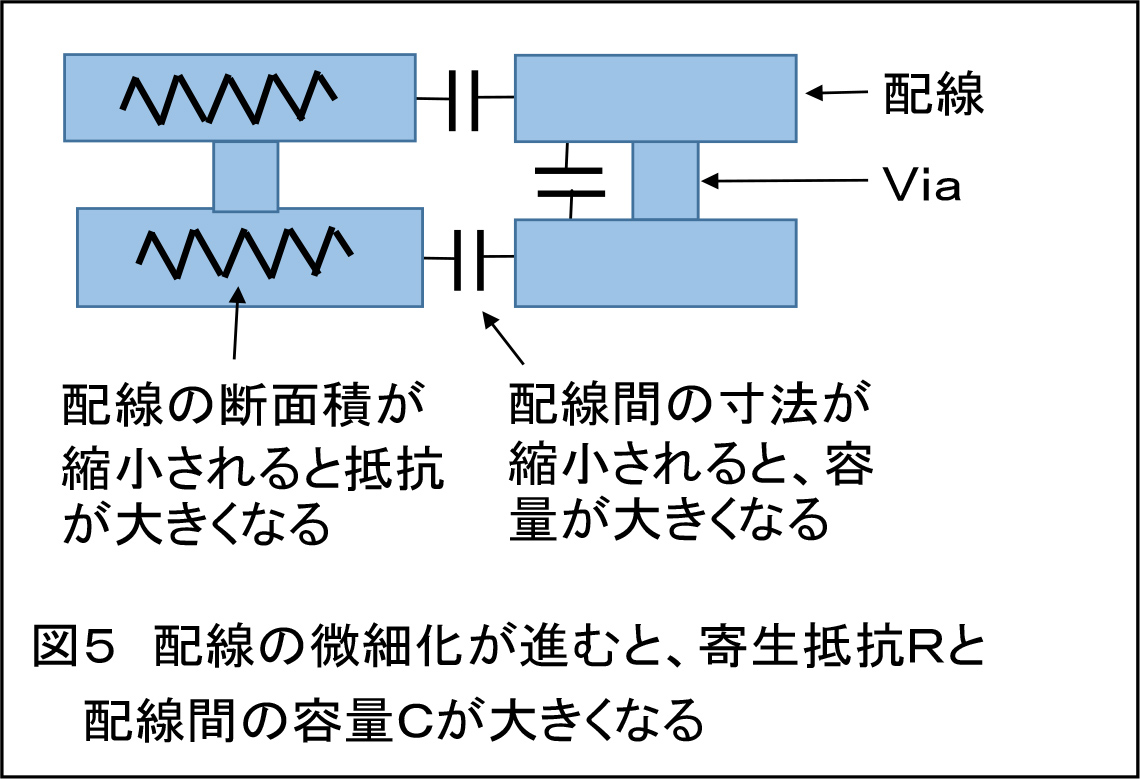 配線

Via

配線の断面積が縮小されると抵抗が大きくなる

配線間の寸法が縮小されると、容量が大きくなる

図５　配線の微細化が進むと、寄生抵抗Rと配線間の容量Cが大きくなる